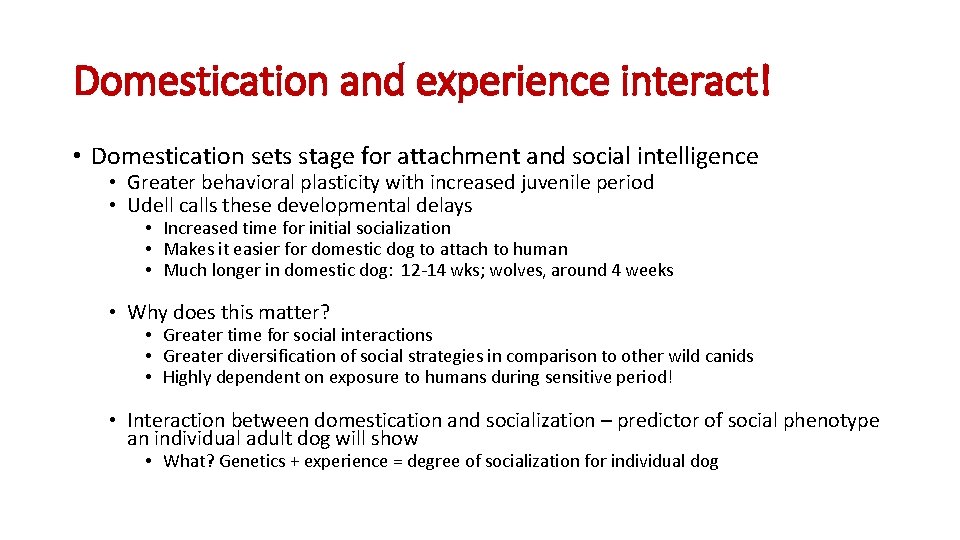 Domestication and experience interact!

• Domestication sets stage for attachment and social intelligence
  • Greater behavioral plasticity with increased juvenile period
  • Udell calls these developmental delays
    • Increased time for initial socialization
    • Makes it easier for domestic dog to attach to human
    • Much longer in domestic dog: 12-14 wks; wolves, around 4 weeks

  • Why does this matter?
    • Greater time for social interactions
    • Greater diversification of social strategies in comparison to other wild canids
    • Highly dependent on exposure to humans during sensitive period!

  • Interaction between domestication and socialization – predictor of social phenotype an individual adult dog will show
    • What? Genetics + experience = degree of socialization for individual dog